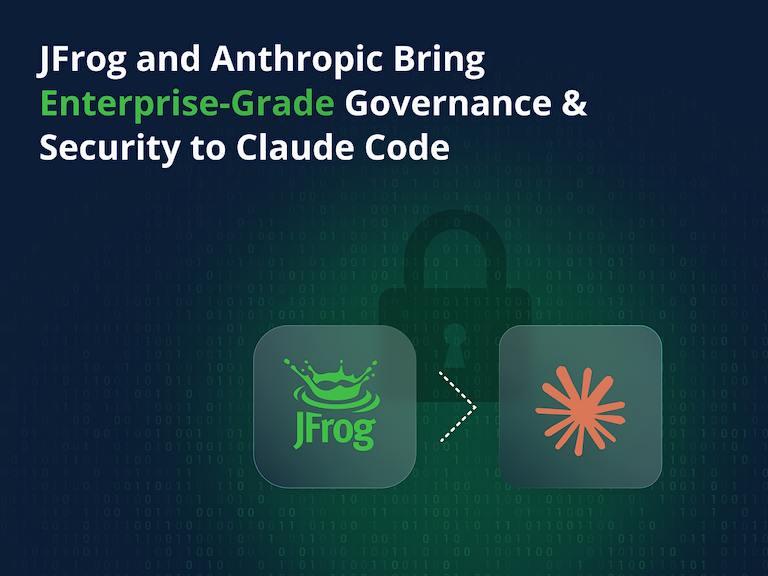 JFrog and Anthropic Bring Enterprise-Grade Governance & Security to Claude Code

JFrog